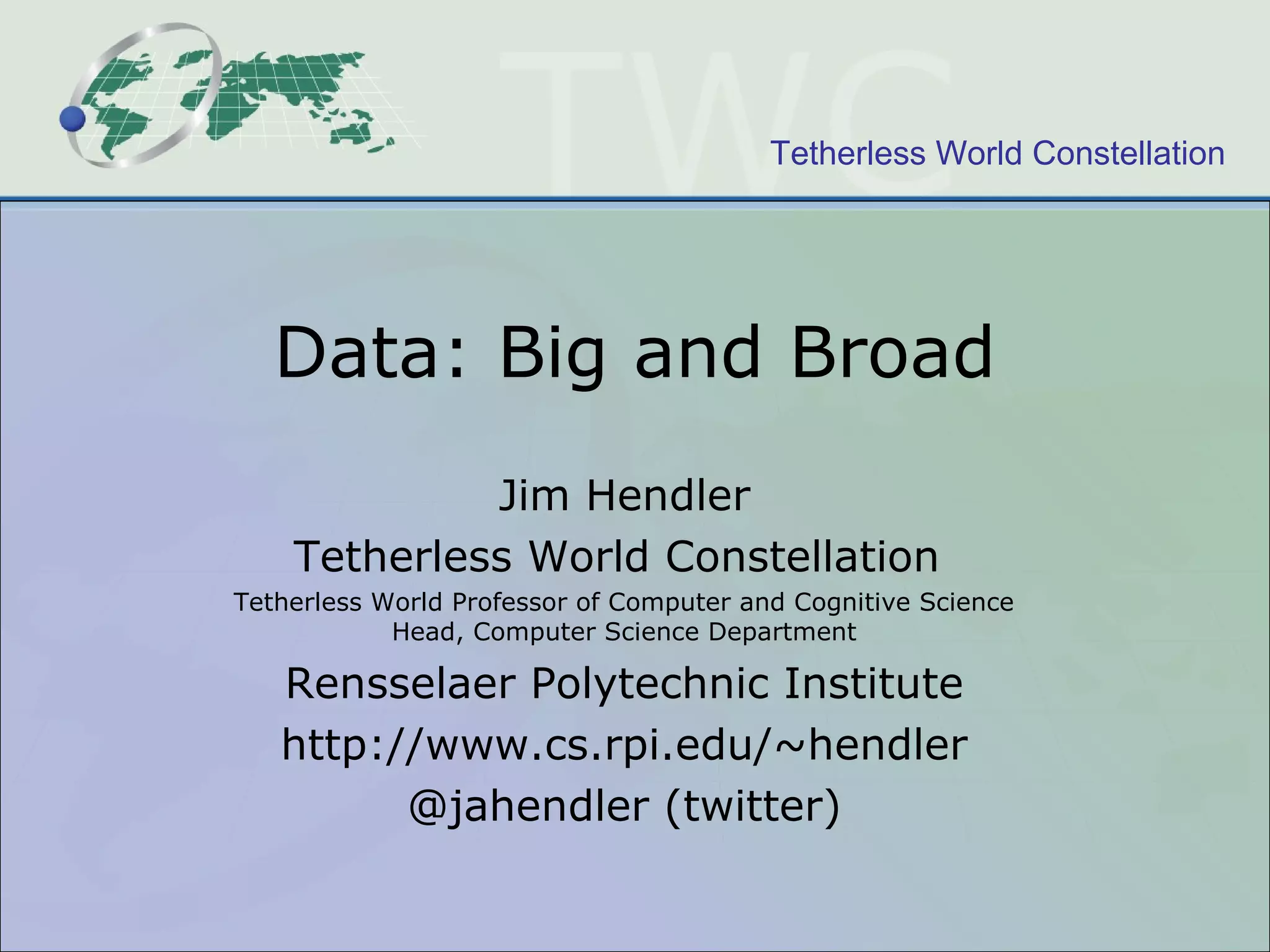 TWC

Tetherless World Constellation

Data: Big and Broad

Jim Hendler
Tetherless World Constellation
Tetherless World Professor of Computer and Cognitive Science
Head, Computer Science Department
Rensselaer Polytechnic Institute
http://www.cs.rpi.edu/~hendler
@jahendler (twitter)